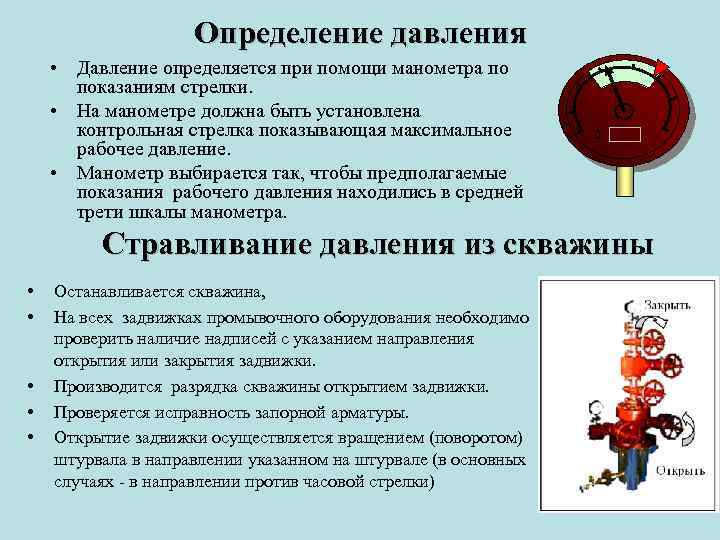 Определение давления

• Давление определяется при помощи манометра по показаниям стрелки.
• На манометре должна быть установлена контрольная стрелка показывающая максимальное рабочее давление.
• Манометр выбирается так, чтобы предполагаемые показания рабочего давления находились в средней трети шкалы манометра.

Стравливание давления из скважины

• Останавливается скважина,
• На всех задвижках промывочного оборудования необходимо проверить наличие надписей с указанием направления открытия или закрытия задвижки.
• Производится разрядка скважины открытием задвижки.
• Проверяется исправность запорной арматуры.
• Открытие задвижки осуществляется вращением (поворотом) штурвала в направлении указанном на штурвале (в основных случаях - в направлении против часовой стрелки)

Закрыть

Открыть